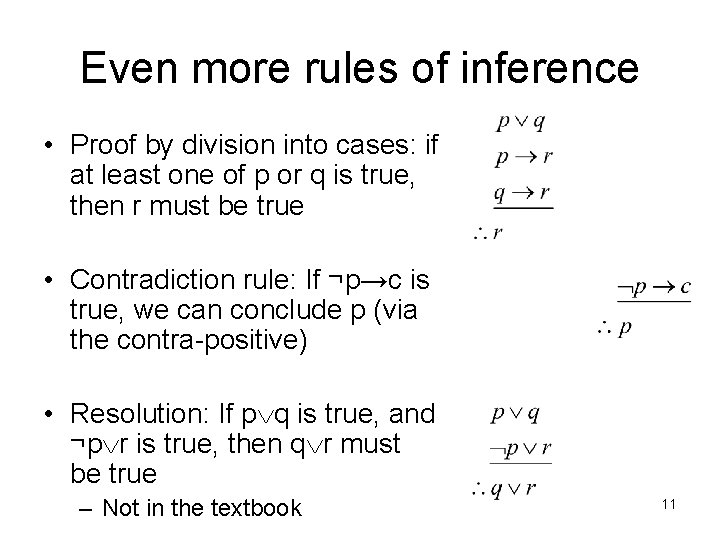 Even more rules of inference

• Proof by division into cases: if at least one of p or q is true, then r must be true

$p \vee q$
$p \rightarrow r$
$q \rightarrow r$
$\therefore r$

• Contradiction rule: If ¬p→c is true, we can conclude p (via the contra-positive)

$\neg p \rightarrow c$
$\therefore p$

• Resolution: If p∨q is true, and ¬p∨r is true, then q∨r must be true
– Not in the textbook

$p \vee q$
$\neg p \vee r$
$\therefore q \vee r$

11